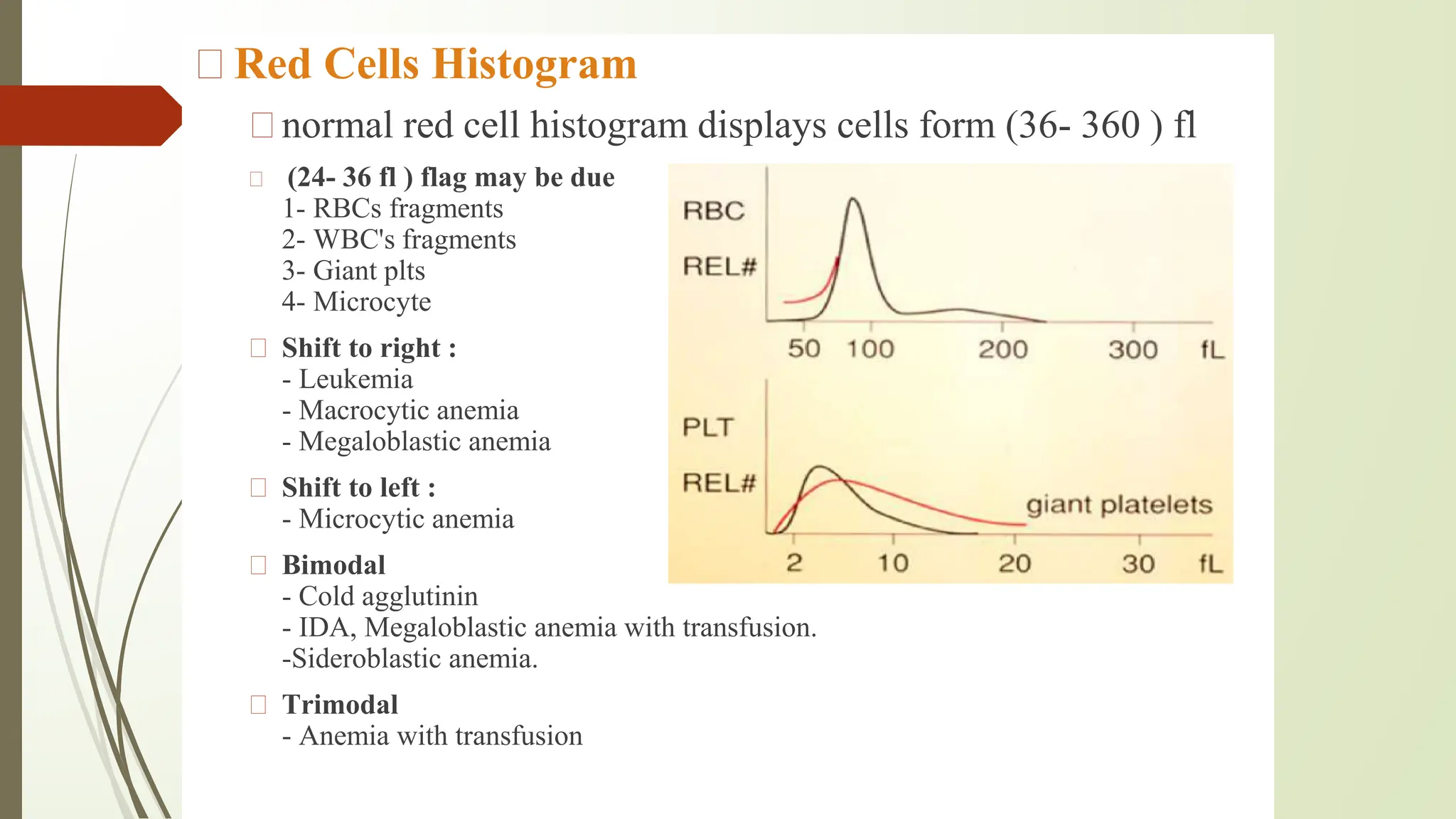 □ Red Cells Histogram

□ normal red cell histogram displays cells form (36- 360 ) fl

□ (24- 36 fl ) flag may be due
1- RBCs fragments
2- WBC's fragments
3- Giant plts
4- Microcyte

□ Shift to right :
- Leukemia
- Macrocytic anemia
- Megaloblastic anemia

□ Shift to left :
- Microcytic anemia

□ Bimodal
- Cold agglutinin
- IDA, Megaloblastic anemia with transfusion.
-Sideroblastic anemia.

□ Trimodal
- Anemia with transfusion

RBC
REL#
50 100 200 300 fL

PLT
REL#
giant platelets
2 10 20 30 fL